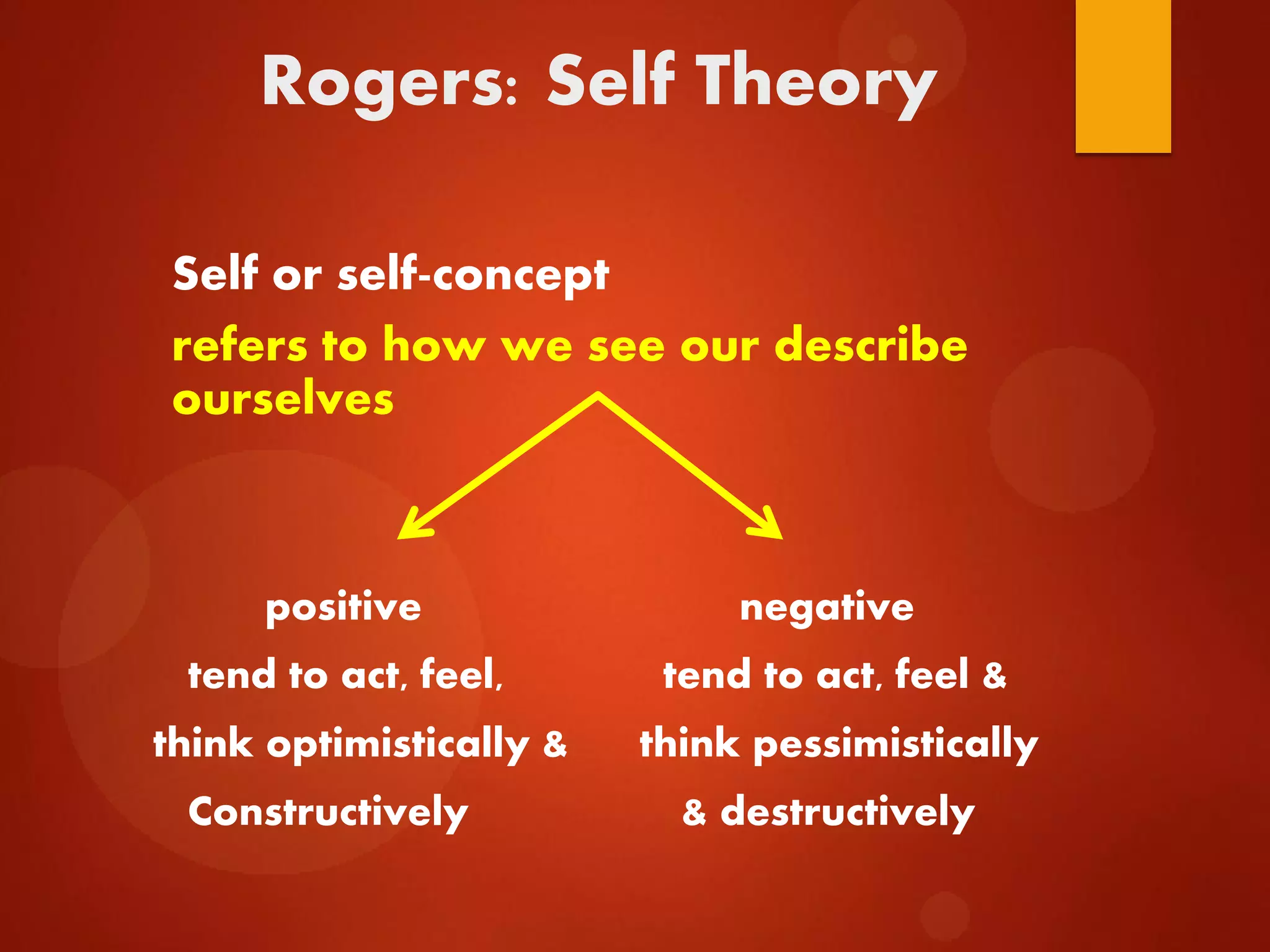 Rogers: Self Theory

Self or self-concept

refers to how we see our describe ourselves

positive

tend to act, feel,

think optimistically &

Constructively

negative

tend to act, feel &

think pessimistically

& destructively